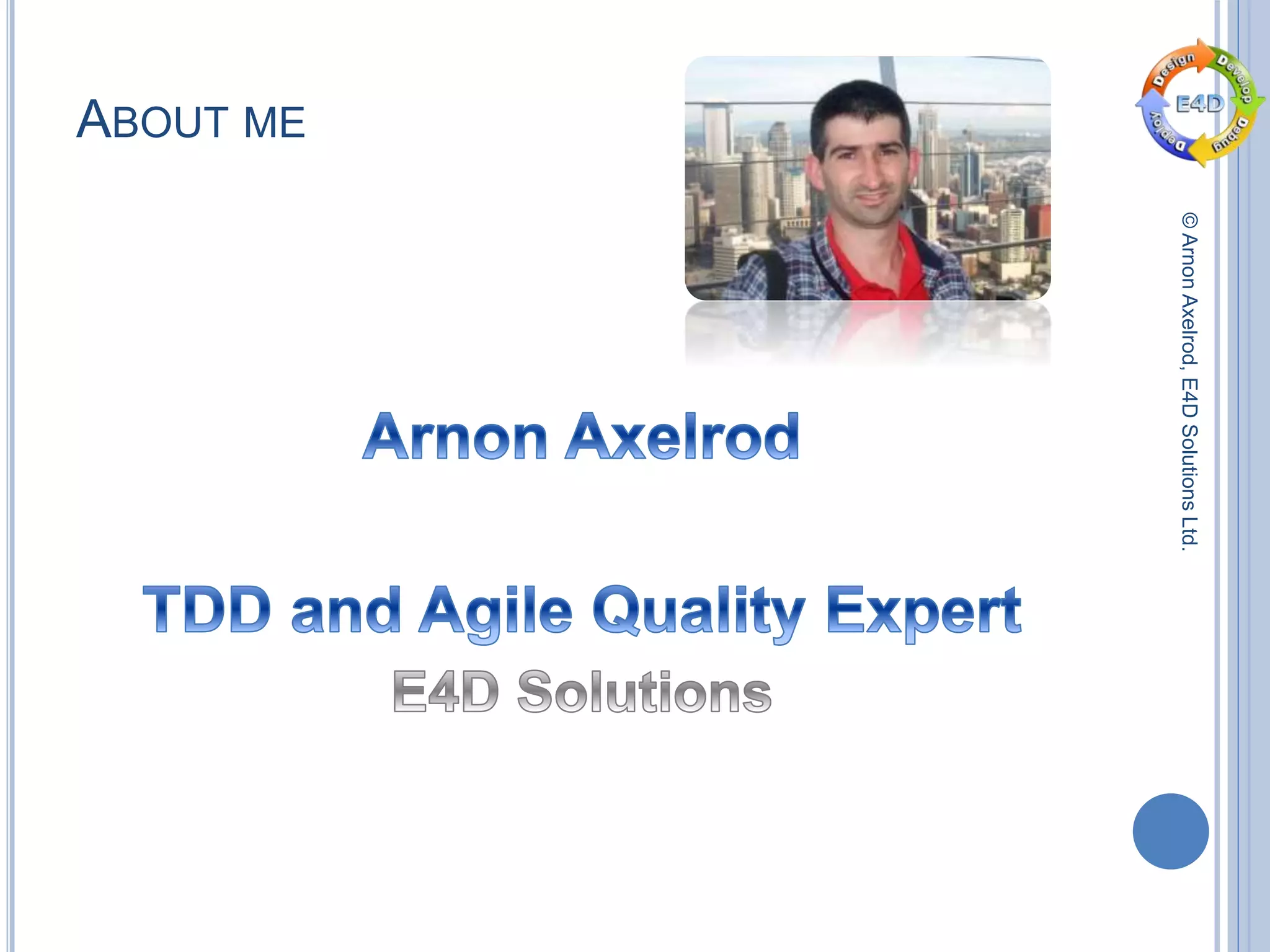 ABOUT ME

Design
Develop
Debug
Deploy
E4D

© Arnon Axelrod, E4D Solutions Ltd.

Arnon Axelrod

TDD and Agile Quality Expert

E4D Solutions